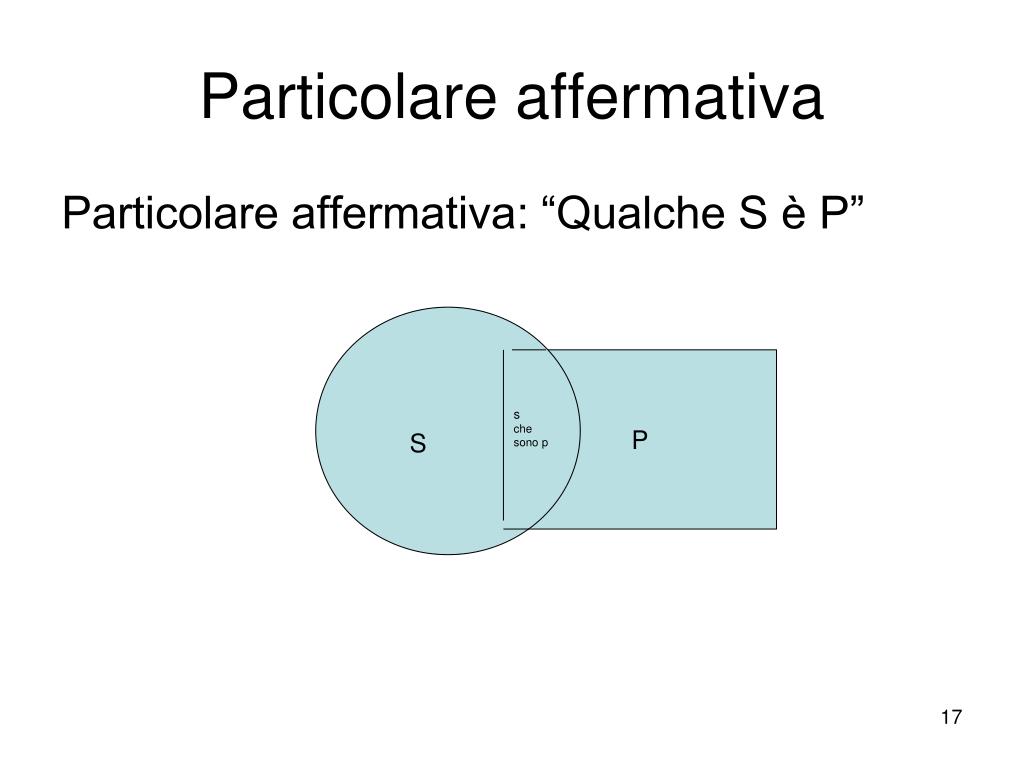 Particolare affermativa

Particolare affermativa: “Qualche S è P”

S

s
che
sono p

P

17